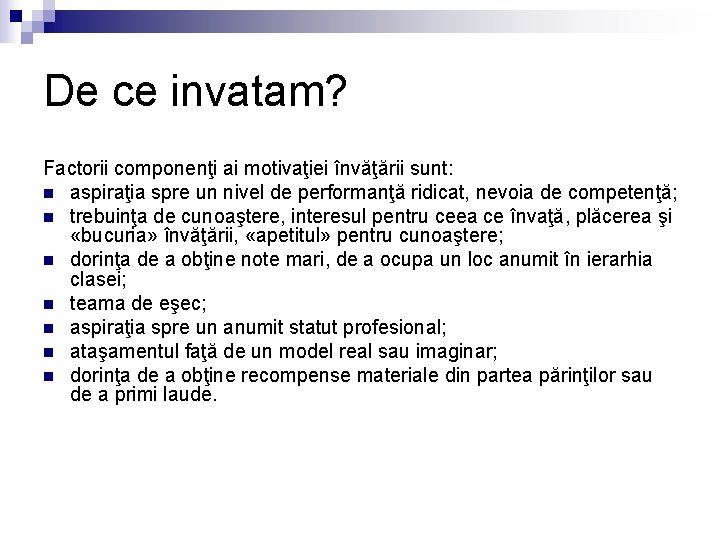 De ce invatam?

Factorii componenţi ai motivaţiei învăţării sunt:

- aspiraţia spre un nivel de performanţă ridicat, nevoia de competenţă;
- trebuinţa de cunoaştere, interesul pentru ceea ce învaţă, plăcerea şi «bucuria» învăţării, «apetitul» pentru cunoaştere;
- dorinţa de a obţine note mari, de a ocupa un loc anumit în ierarhia clasei;
- teama de eşec;
- aspiraţia spre un anumit statut profesional;
- ataşamentul faţă de un model real sau imaginar;
- dorinţa de a obţine recompense materiale din partea părinţilor sau de a primi laude.